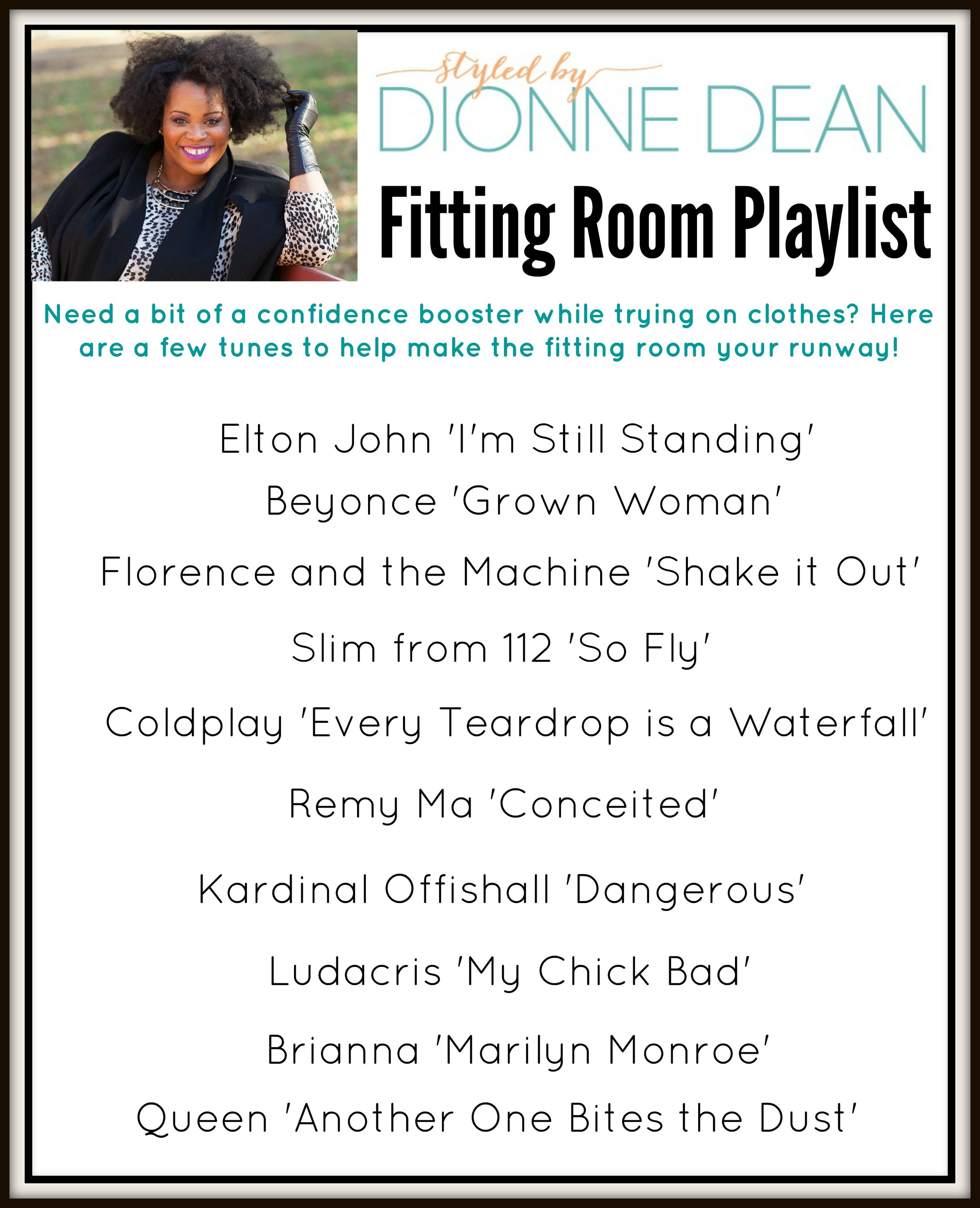 styled by
DIONNE DEAN
Fitting Room Playlist

Need a bit of a confidence booster while trying on clothes? Here are a few tunes to help make the fitting room your runway!

Elton John 'I'm Still Standing'

Beyonce 'Grown Woman'

Florence and the Machine 'Shake it Out'

Slim from 112 'So Fly'

Coldplay 'Every Teardrop is a Waterfall'

Remy Ma 'Conceited'

Kardinal Offishall 'Dangerous'

Ludacris 'My Chick Bad'

Brianna 'Marilyn Monroe'

Queen 'Another One Bites the Dust'